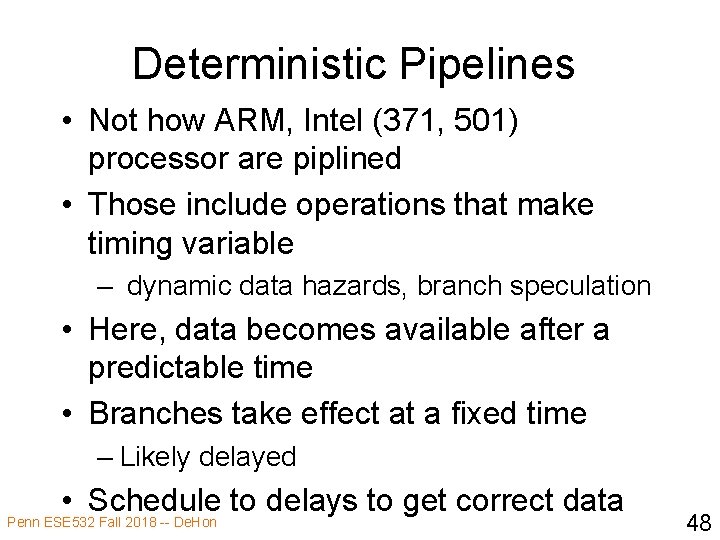 Deterministic Pipelines

• Not how ARM, Intel (371, 501) processor are piplined

• Those include operations that make timing variable

– dynamic data hazards, branch speculation

• Here, data becomes available after a predictable time

• Branches take effect at a fixed time

– Likely delayed

• Schedule to delays to get correct data

Penn ESE532 Fall 2018 -- DeHon

48